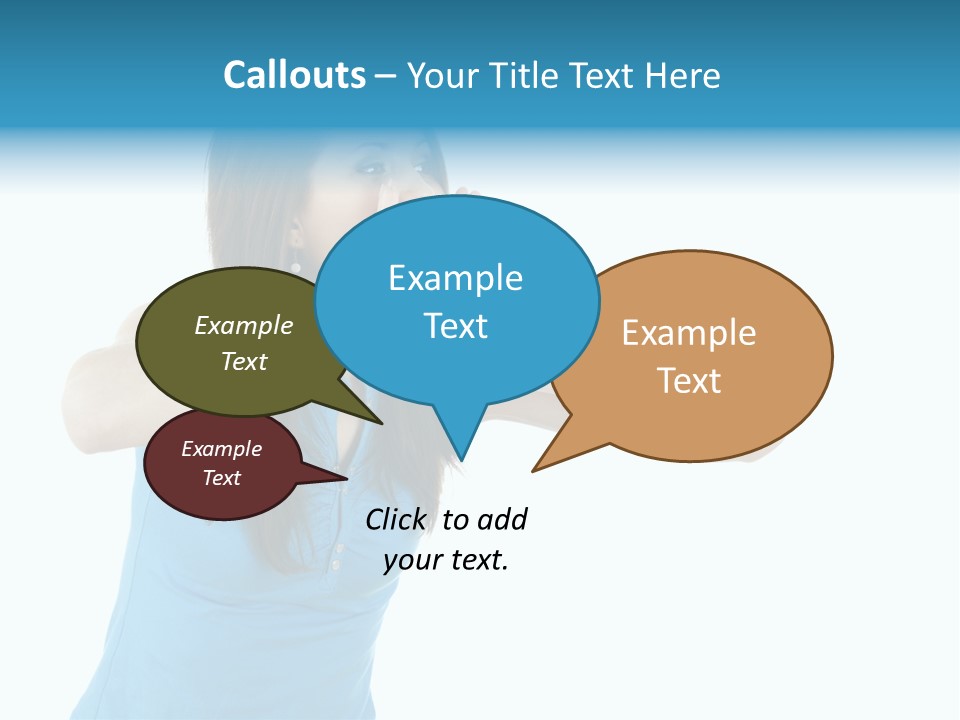 Callouts – Your Title Text Here

Example Text

Example Text

Example Text

Example Text

Click to add your text.